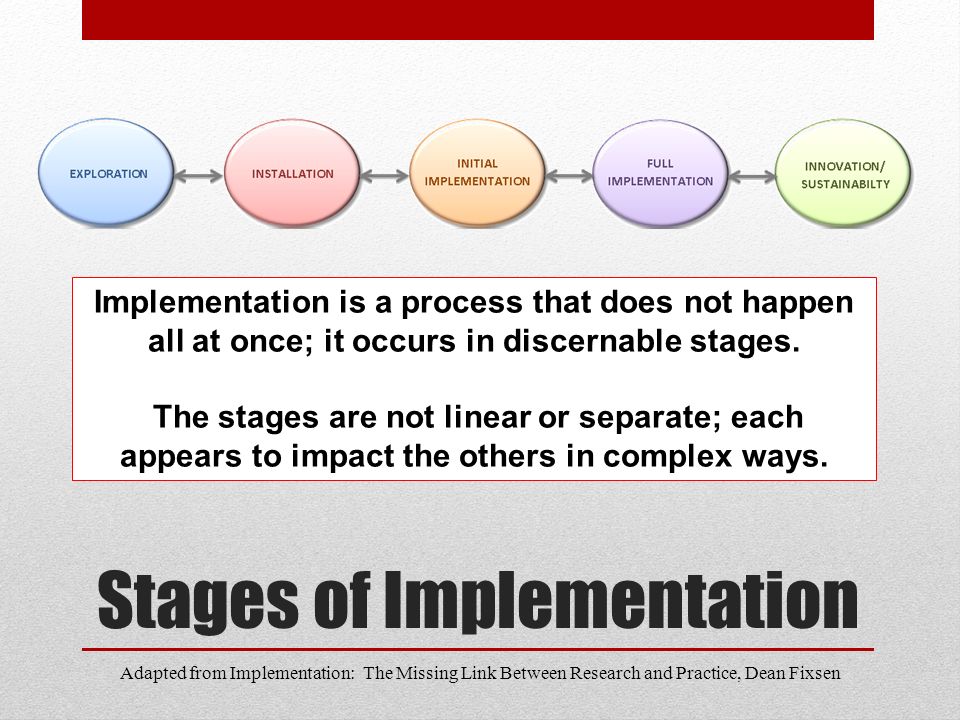 EXPLORATION

INSTALLATION

INITIAL IMPLEMENTATION

FULL IMPLEMENTATION

INNOVATION/ SUSTAINABILTY

Implementation is a process that does not happen all at once; it occurs in discernable stages.

The stages are not linear or separate; each appears to impact the others in complex ways.

Stages of Implementation

Adapted from Implementation: The Missing Link Between Research and Practice, Dean Fixsen